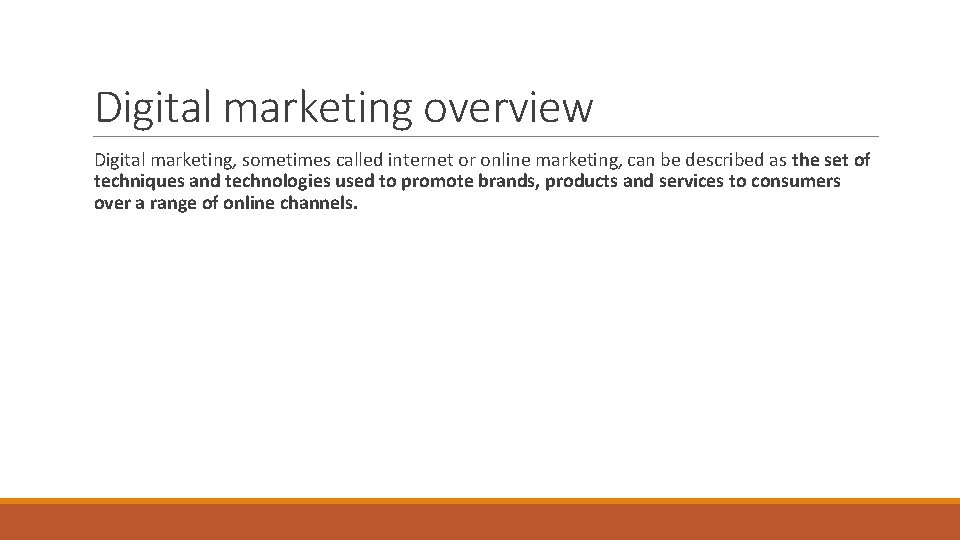 Digital marketing overview

Digital marketing, sometimes called internet or online marketing, can be described as the set of techniques and technologies used to promote brands, products and services to consumers over a range of online channels.